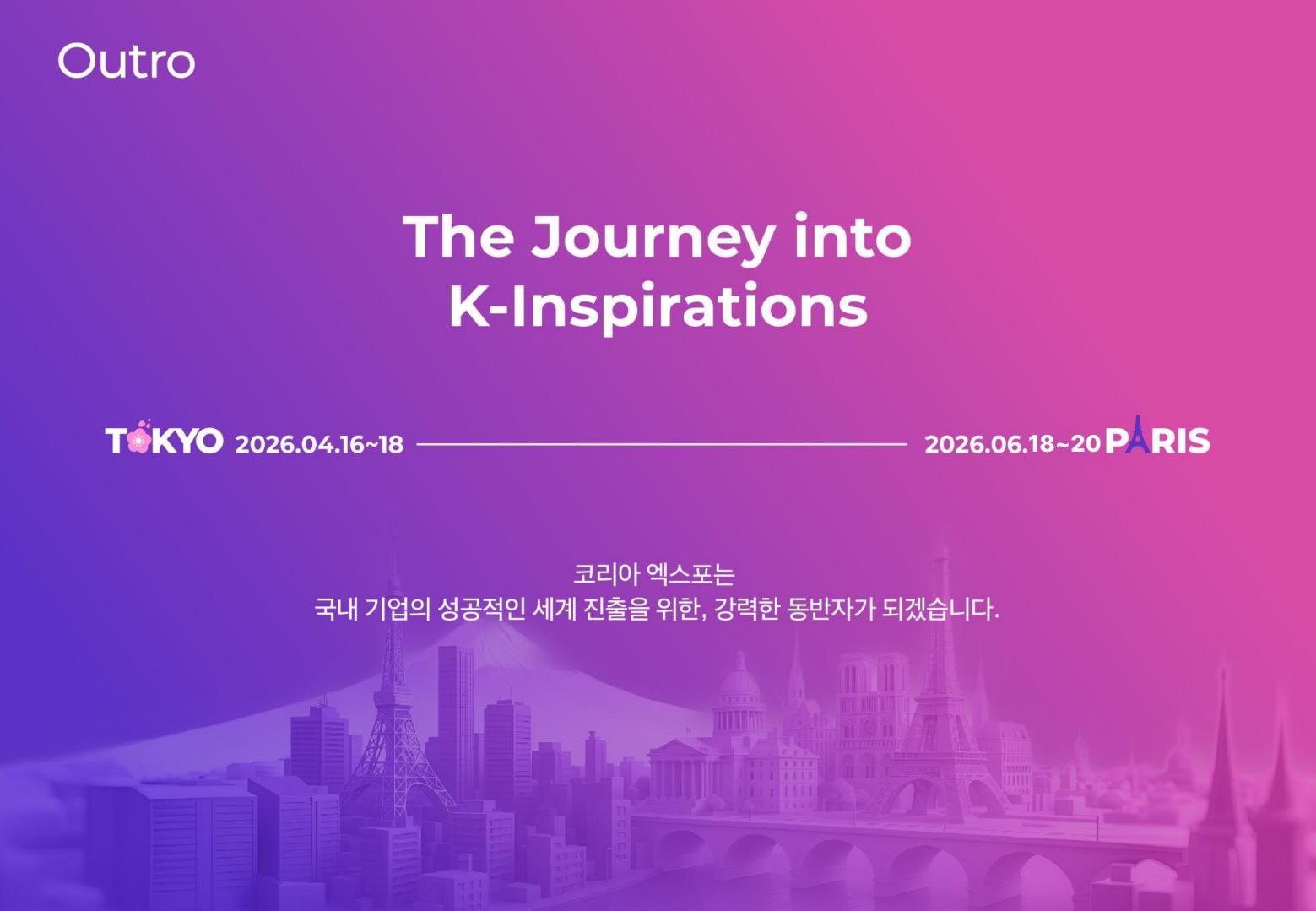 Outro

The Journey into K-Inspirations

TOKYO 2026.04.16~18

2026.06.18~20 PARIS

코리아 엑스포는
국내 기업의 성공적인 세계 진출을 위한, 강력한 동반자가 되겠습니다.